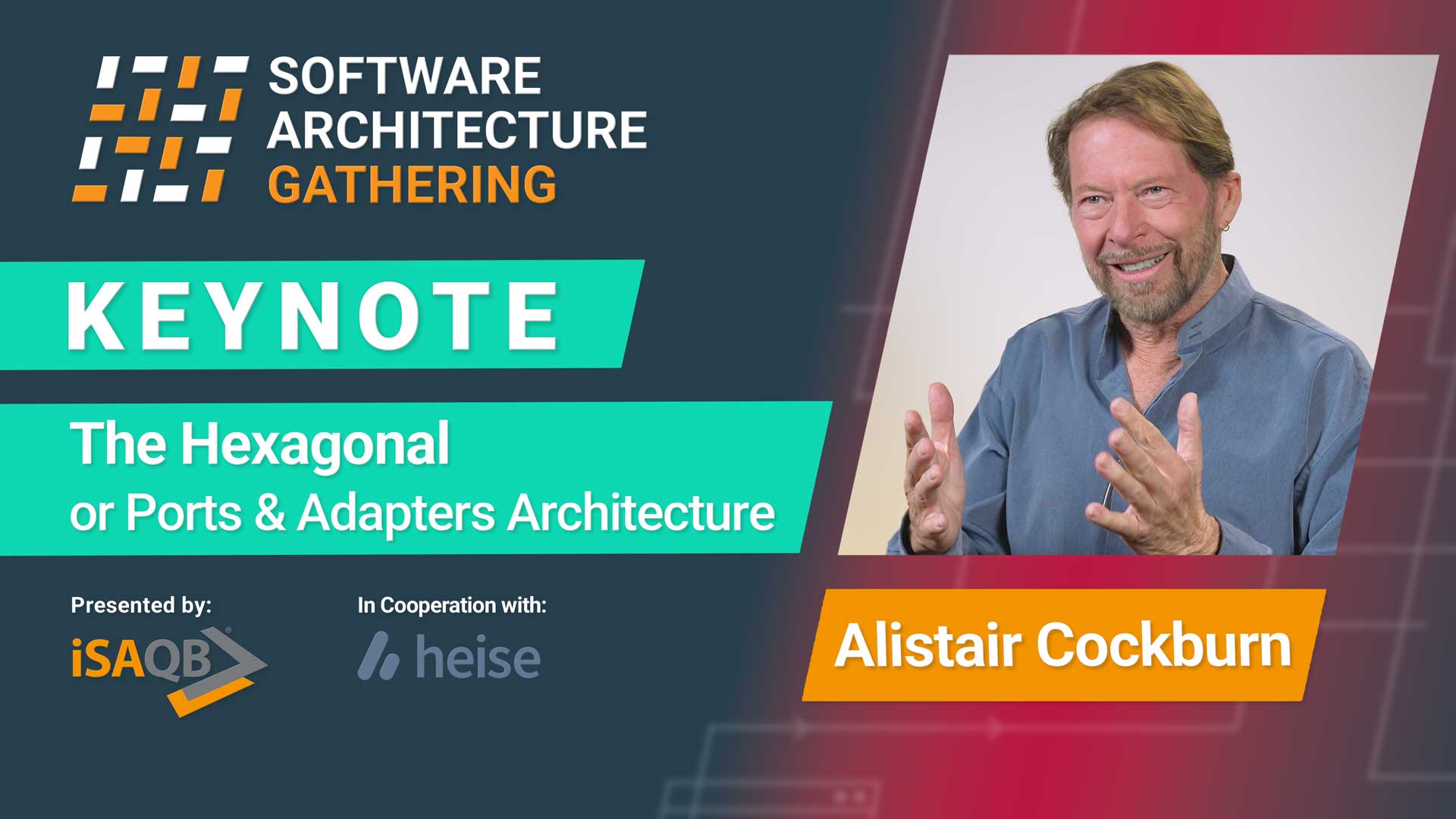 SOFTWARE ARCHITECTURE GATHERING

KEYNOTE

The Hexagonal or Ports & Adapters Architecture

Presented by:

iSAQB

In Cooperation with:

heise

Alistair Cockburn